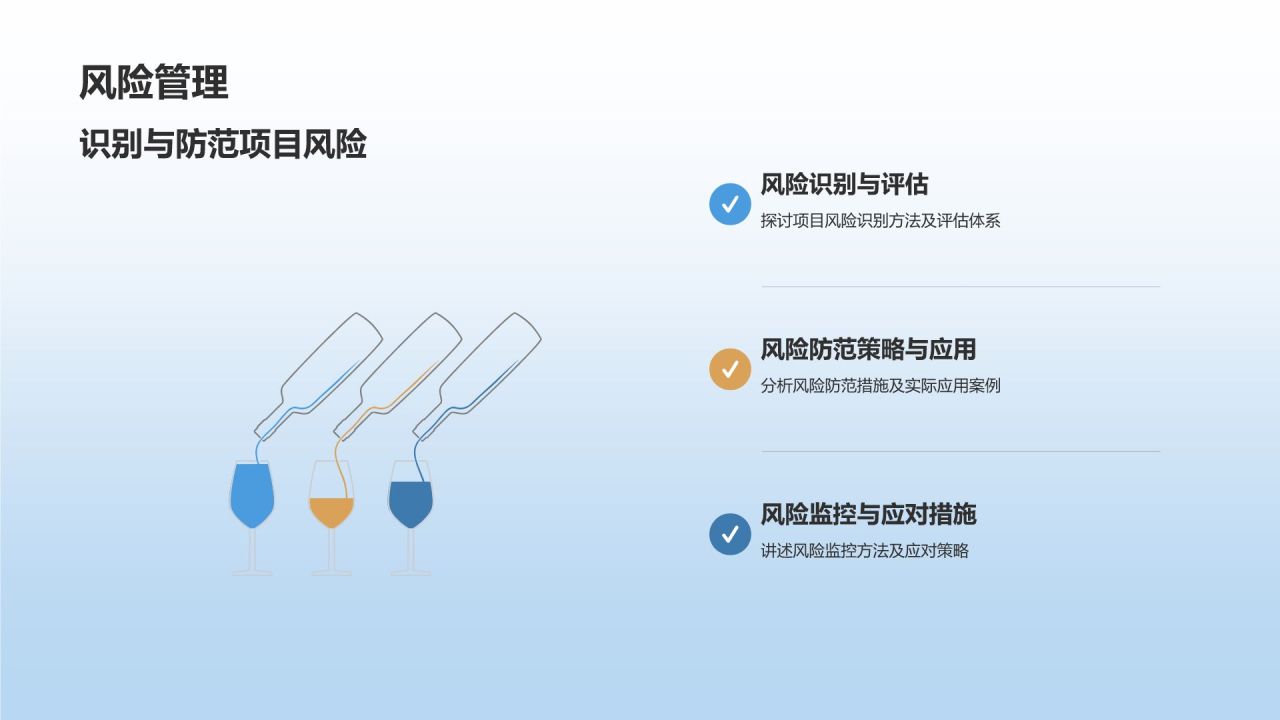 风险管理

识别与防范项目风险

风险识别与评估

探讨项目风险识别方法及评估体系

风险防范策略与应用

分析风险防范措施及实际应用案例

风险监控与应对措施

讲述风险监控方法及应对策略